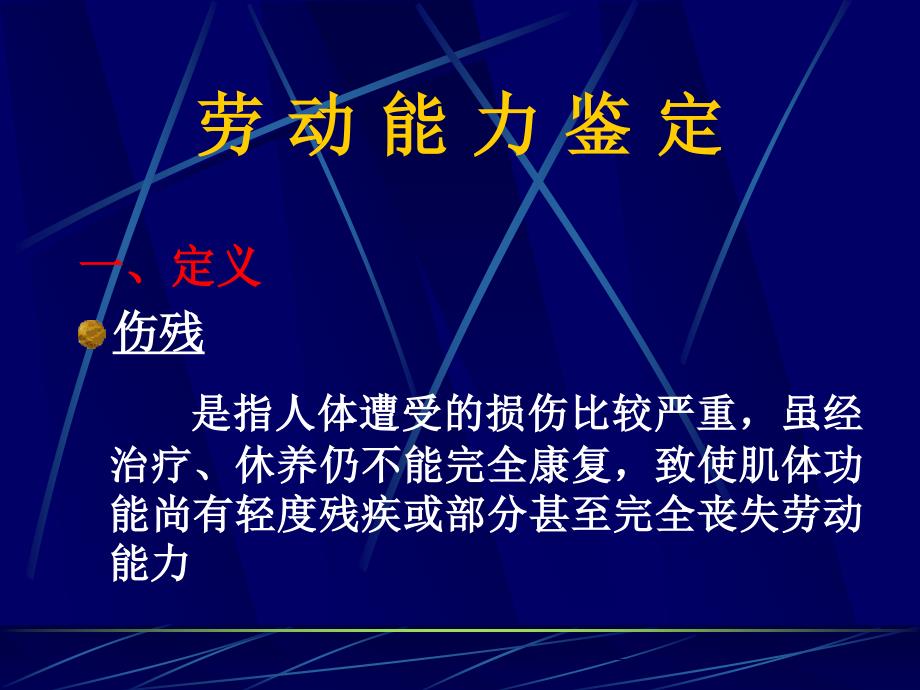 劳 动 能 力 鉴 定

一、定义

伤残

是指人体遭受的损伤比较严重，虽经治疗、休养仍不能完全康复，致使肌体功能尚有轻度残疾或部分甚至完全丧失劳动能力